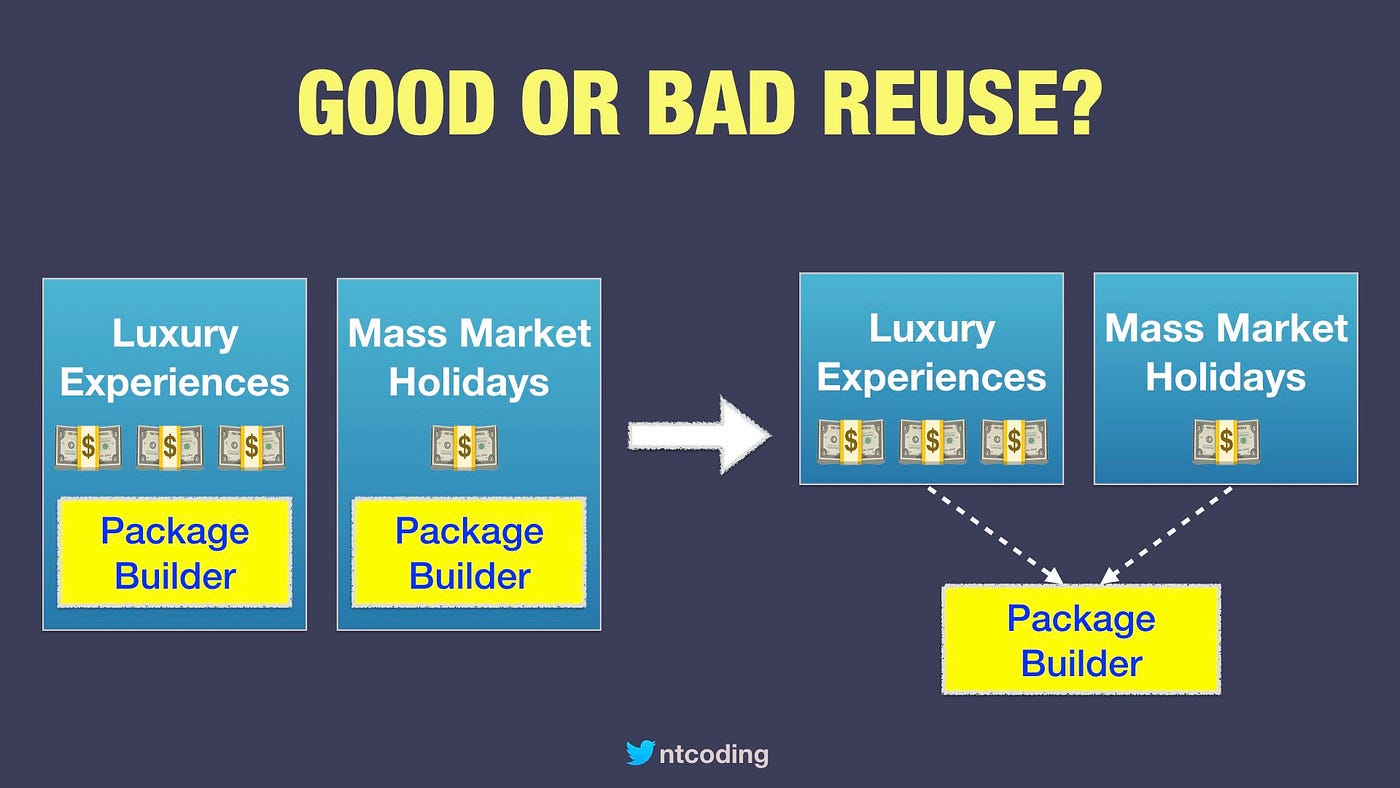 GOOD OR BAD REUSE?

Luxury Experiences

Package Builder

Mass Market Holidays

Package Builder

Luxury Experiences

Mass Market Holidays

Package Builder

ntcoding